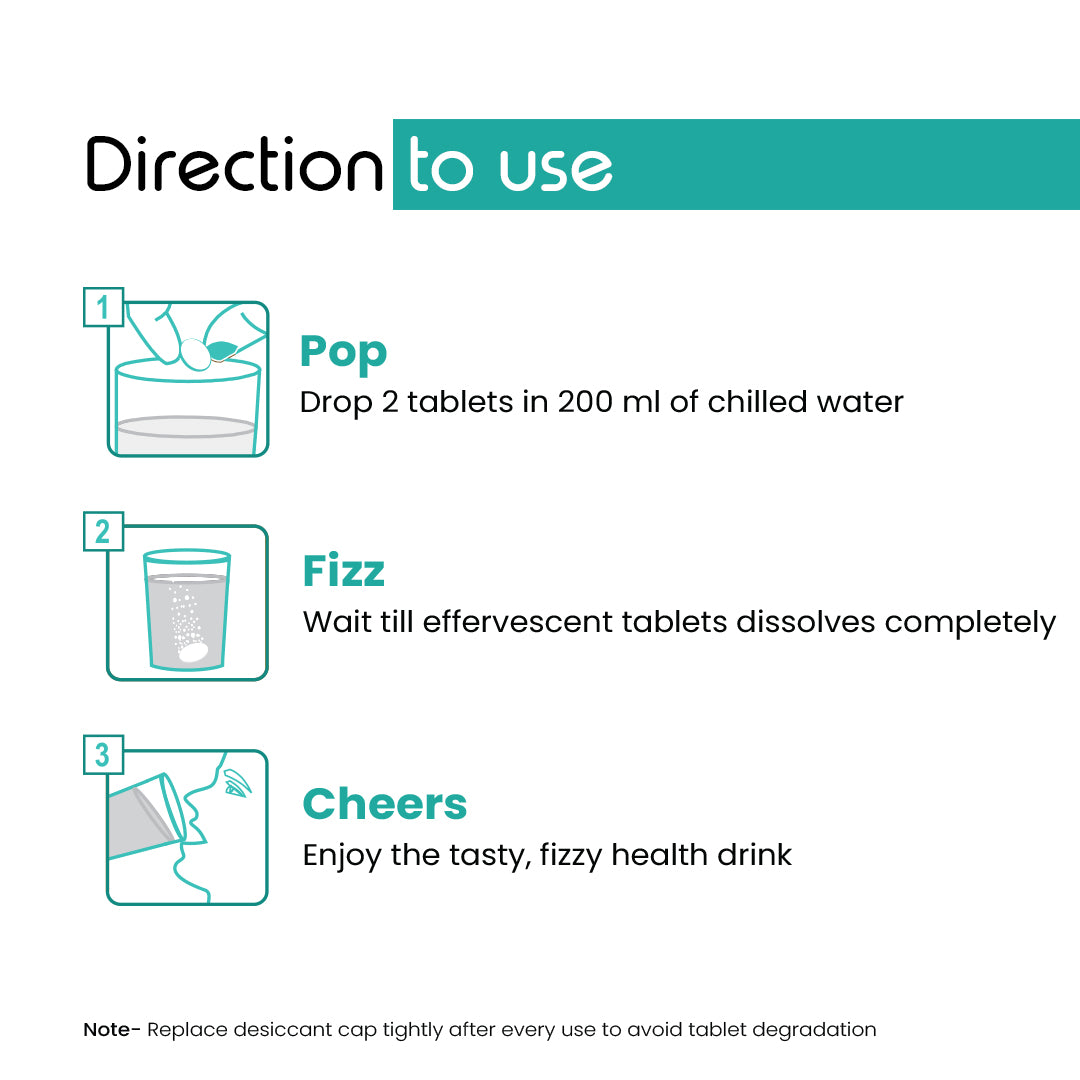 Direction to use

1

Pop
Drop 2 tablets in 200 ml of chilled water

2

Fizz
Wait till effervescent tablets dissolves completely

3

Cheers
Enjoy the tasty, fizzy health drink

Note- Replace desiccant cap tightly after every use to avoid tablet degradation